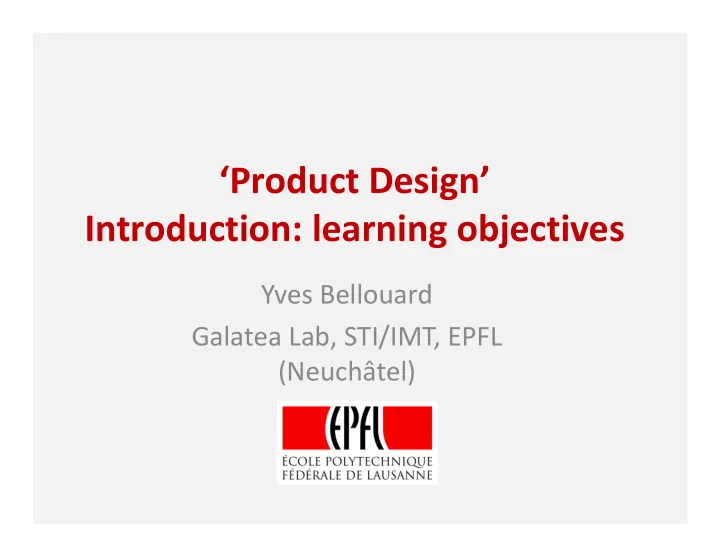 ‘Product Design’
Introduction: learning objectives

Yves Bellouard
Galatea Lab, STI/IMT, EPFL
(Neuchâtel)

EPFL
ÉCOLE POLYTECHNIQUE
FÉDÉRALE DE LAUSANNE